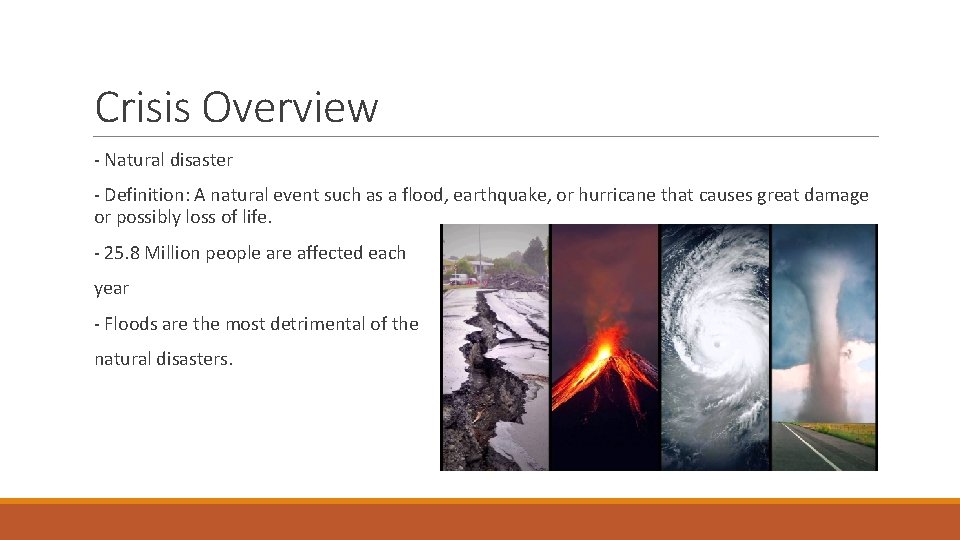 Crisis Overview

- Natural disaster

- Definition: A natural event such as a flood, earthquake, or hurricane that causes great damage or possibly loss of life.

- 25.8 Million people are affected each year

- Floods are the most detrimental of the natural disasters.